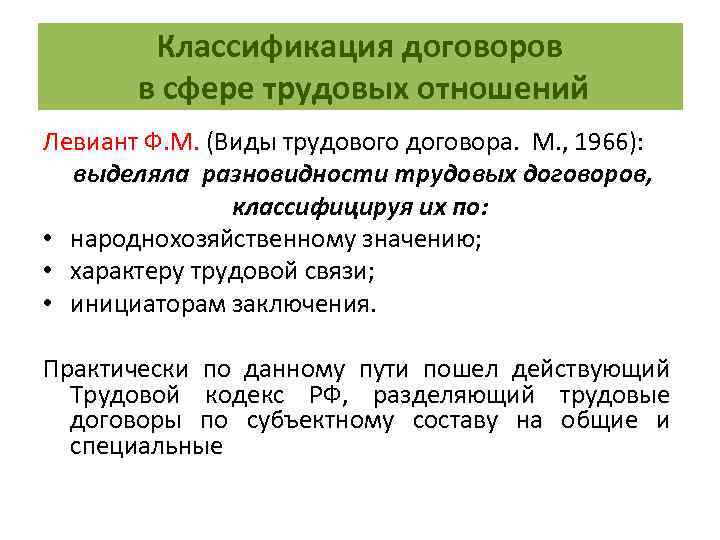 Классификация договоров в сфере трудовых отношений

Левиант Ф.М. (Виды трудового договора. М., 1966): выделяла разновидности трудовых договоров, классифицируя их по:

• народнохозяйственному значению;
• характеру трудовой связи;
• инициаторам заключения.

Практически по данному пути пошел действующий Трудовой кодекс РФ, разделяющий трудовые договоры по субъектному составу на общие и специальные